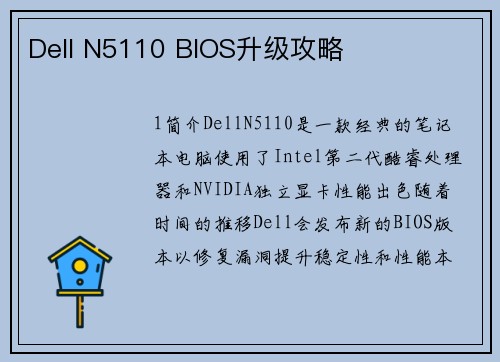 Dell N5110 BIOS升级攻略

1简介DellN5110是一款经典的笔记本电脑使用了Intel第二代酷睿处理器和NVIDIA独立显卡性能出色随着时间的推移Dell会发布新的BIOS版本以修复漏洞提升稳定性和性能本